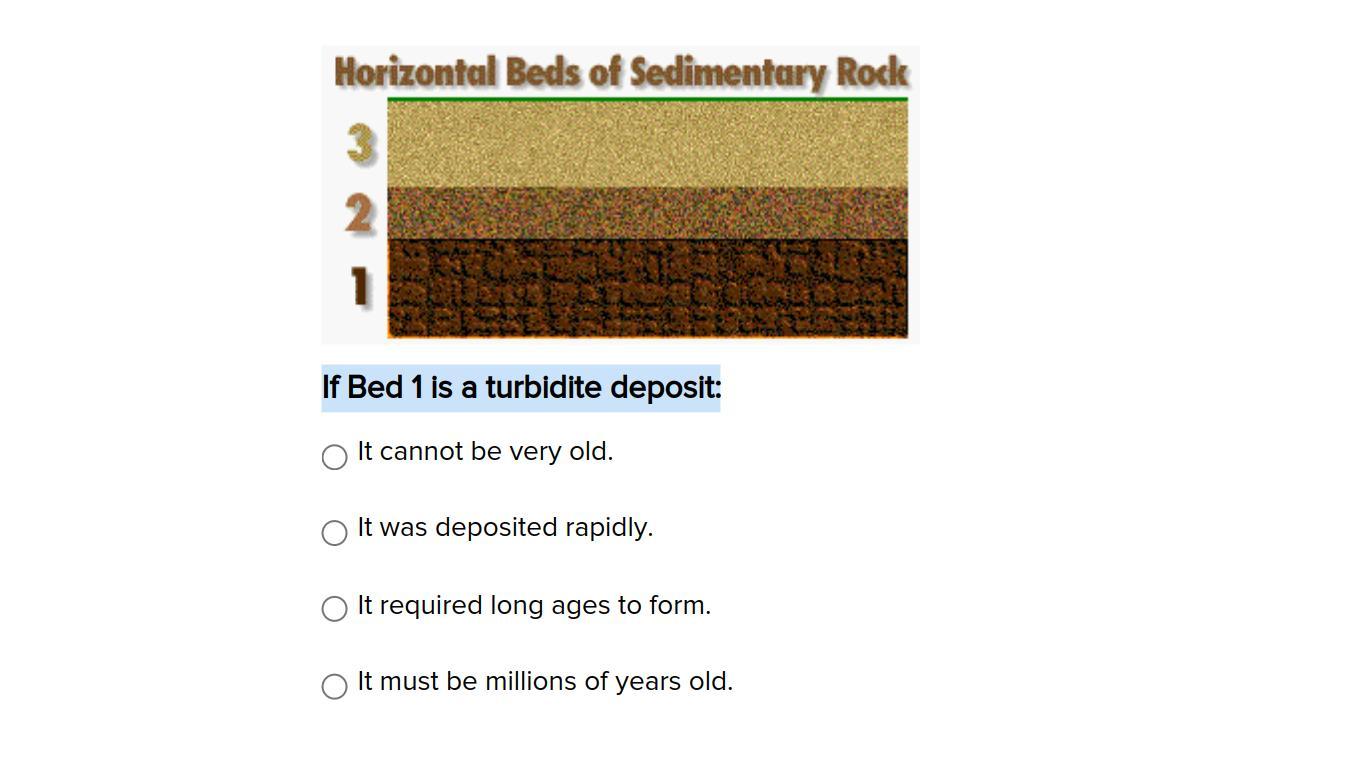 Horizontal Beds of Sedimentary Rock

3

2

1

If Bed 1 is a turbidite deposit:

It cannot be very old.

It was deposited rapidly.

It required long ages to form.

It must be millions of years old.